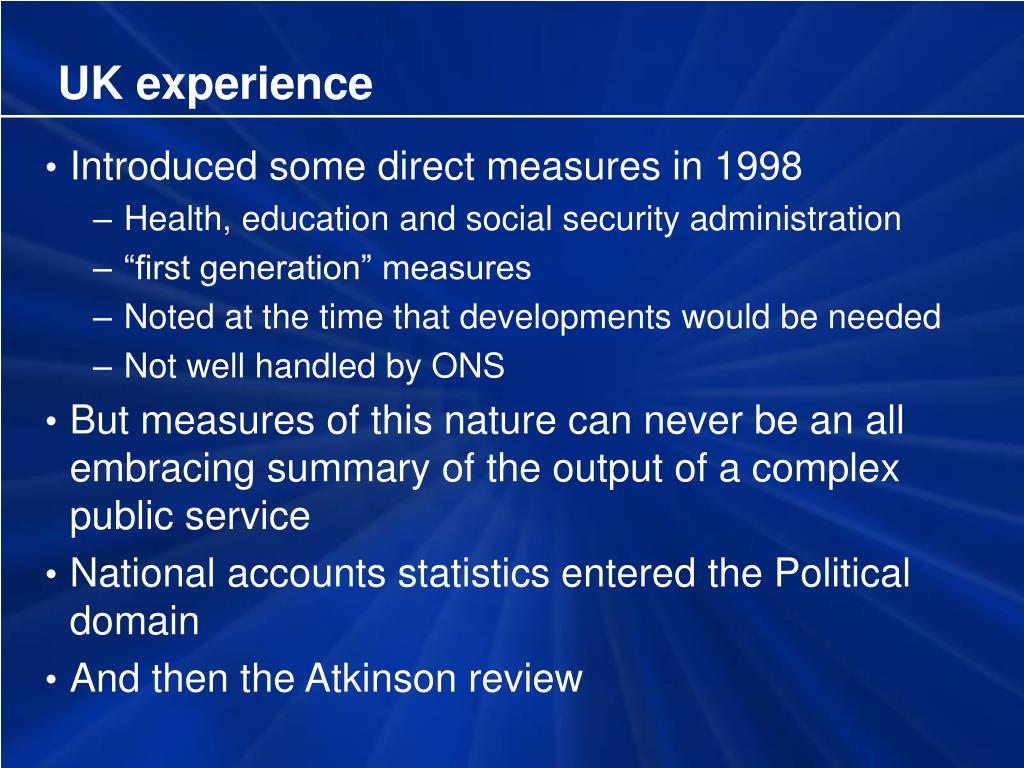 UK experience

• Introduced some direct measures in 1998
– Health, education and social security administration
– “first generation” measures
– Noted at the time that developments would be needed
– Not well handled by ONS
• But measures of this nature can never be an all embracing summary of the output of a complex public service
• National accounts statistics entered the Political domain
• And then the Atkinson review